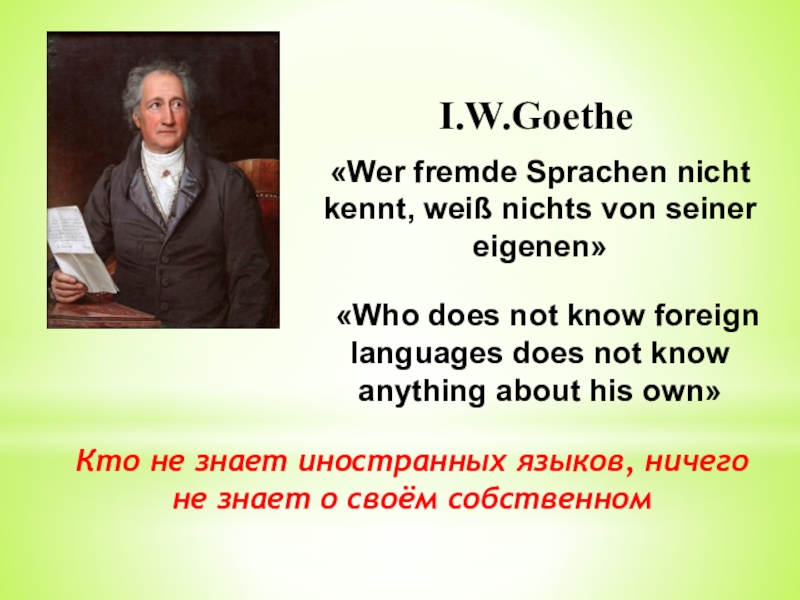 I.W.Goethe

«Wer fremde Sprachen nicht kennt, weiß nichts von seiner eigenen»

«Who does not know foreign languages does not know anything about his own»

Кто не знает иностранных языков, ничего не знает о своём собственном